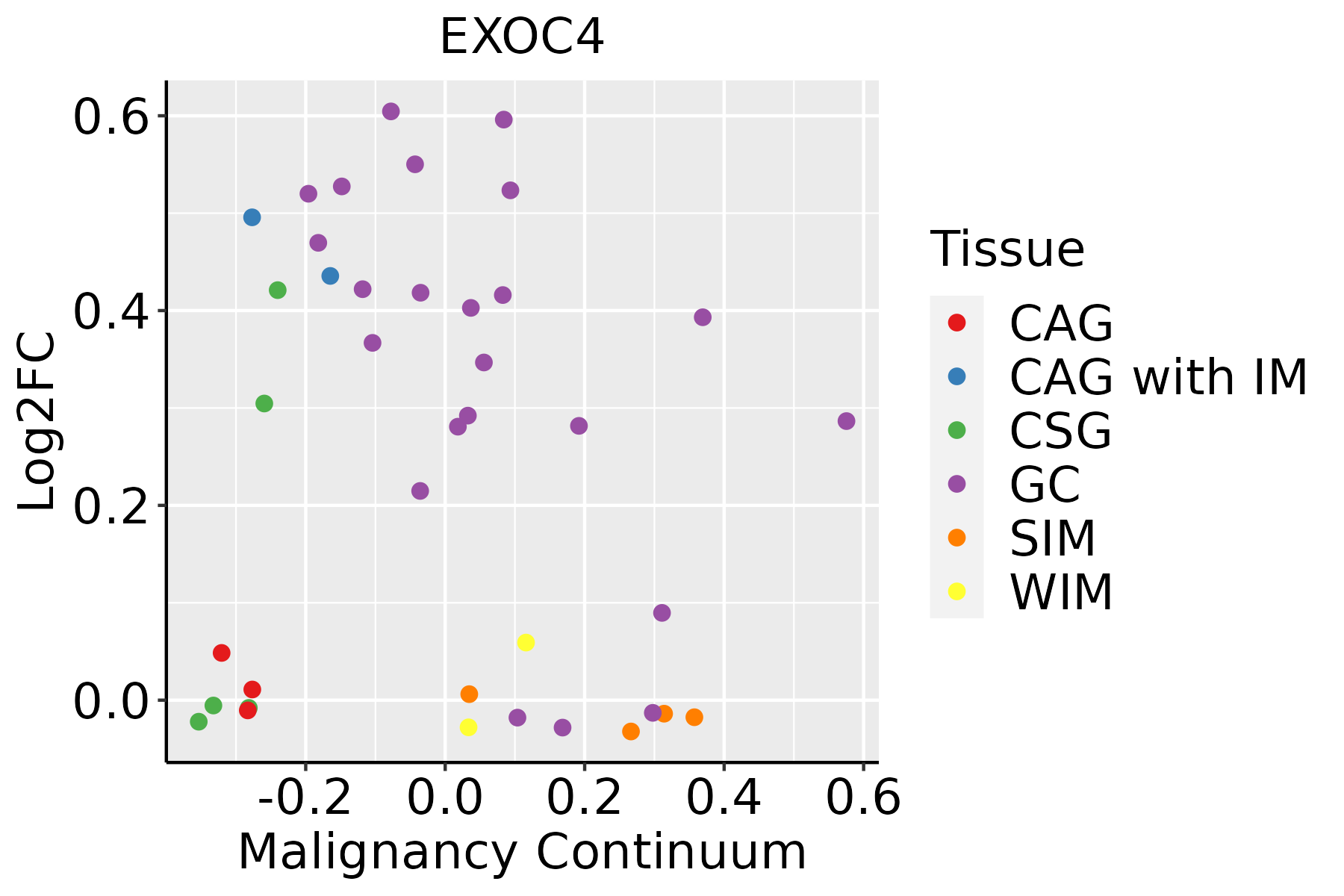 EXOC4

Log2FC

0.6
0.4
0.2
0.0

-0.2
0.0
0.2
0.4
0.6

Malignancy Continuum

Tissue
CAG
CAG with IM
CSG
GC
SIM
WIM